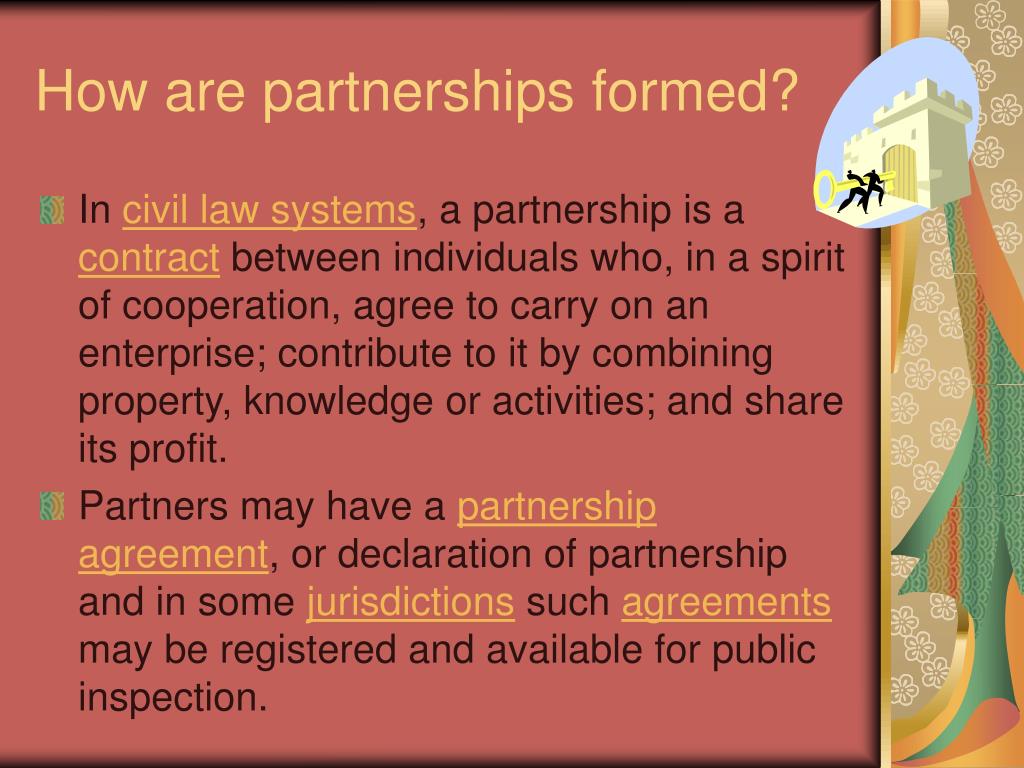 How are partnerships formed?

In civil law systems, a partnership is a contract between individuals who, in a spirit of cooperation, agree to carry on an enterprise; contribute to it by combining property, knowledge or activities; and share its profit.

Partners may have a partnership agreement, or declaration of partnership and in some jurisdictions such agreements may be registered and available for public inspection.